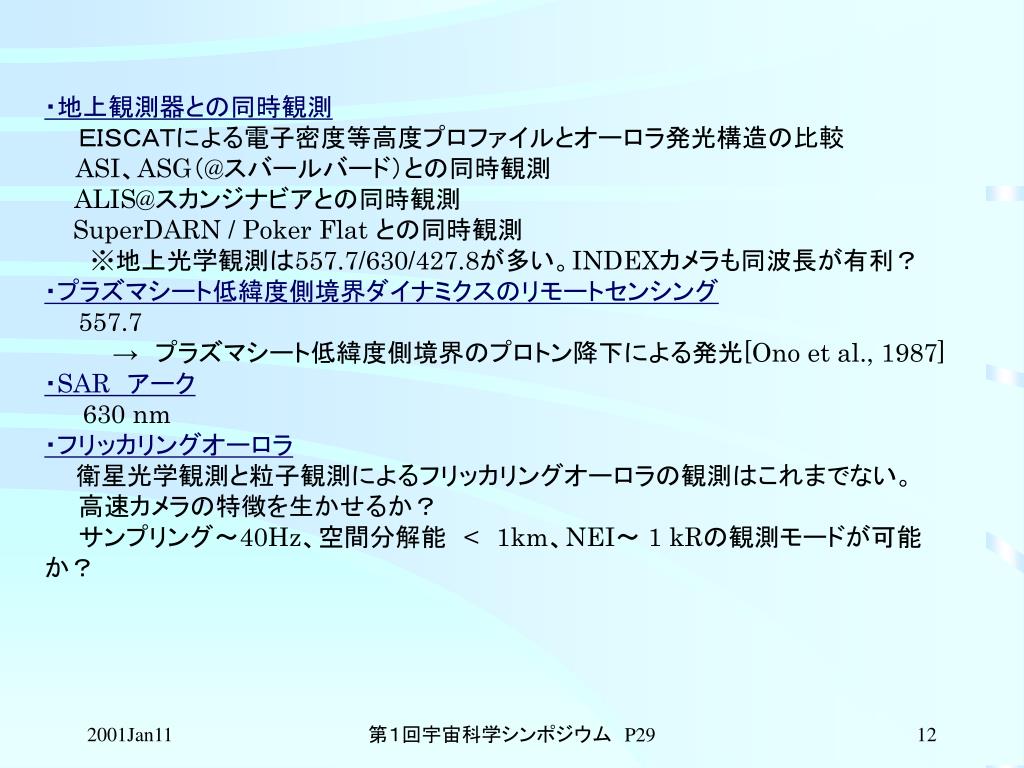 ・地上観測器との同時観測
EISCATによる電子密度等高度プロファイルとオーロラ発光構造の比較
ASI、ASG（@スバールバード）との同時観測
ALIS@スカンジナビアとの同時観測
SuperDARN / Poker Flat との同時観測
※地上光学観測は557.7/630/427.8が多い。INDEXカメラも同波長が有利？
・プラズマシート低緯度側境界ダイナミクスのリモートセンシング
557.7
→ プラズマシート低緯度側境界のプロトン降下による発光[Ono et al., 1987]
・SAR アーク
630 nm
・フリッカリングオーロラ
衛星光学観測と粒子観測によるフリッカリングオーロラの観測はこれまでない。
高速カメラの特徴を生かせるか？
サンプリング～40Hz、空間分解能 < 1km、NEI～ 1 kRの観測モードが可能か？

2001Jan11 第1回宇宙科学シンポジウム P29 12